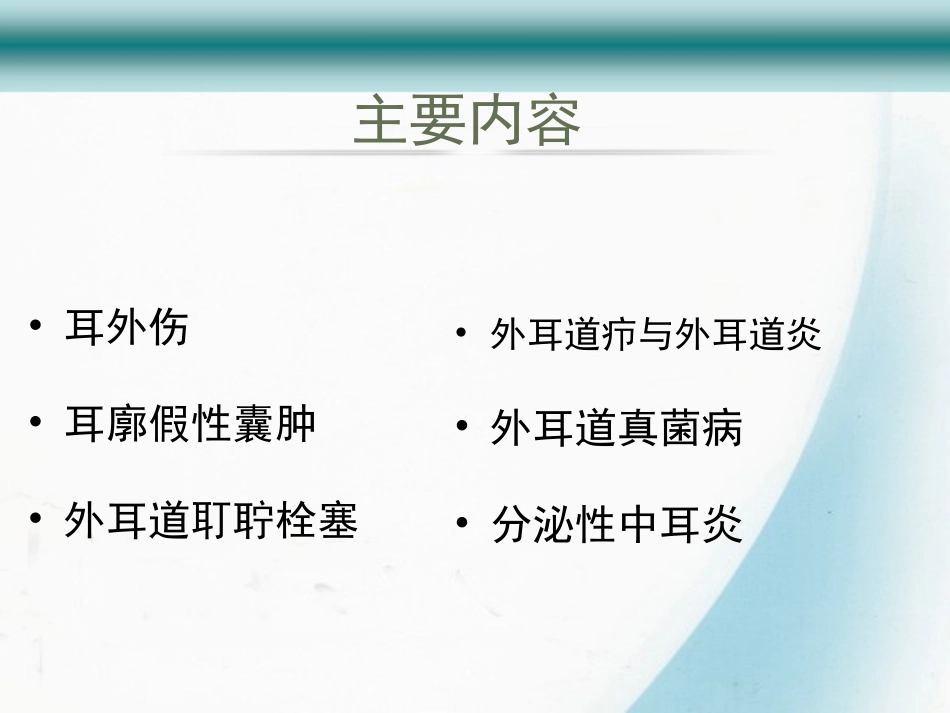 主要内容

• 耳外伤
• 耳廓假性囊肿
• 外耳道耵聍栓塞

• 外耳道疖与外耳道炎
• 外耳道真菌病
• 分泌性中耳炎